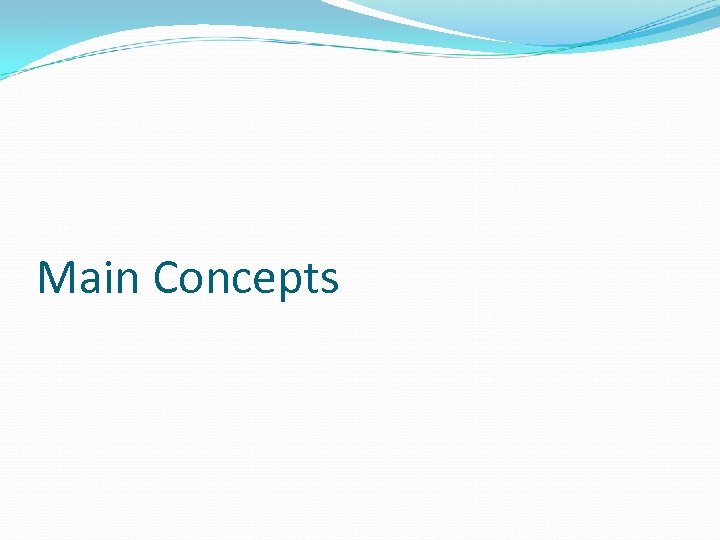 Main Concepts